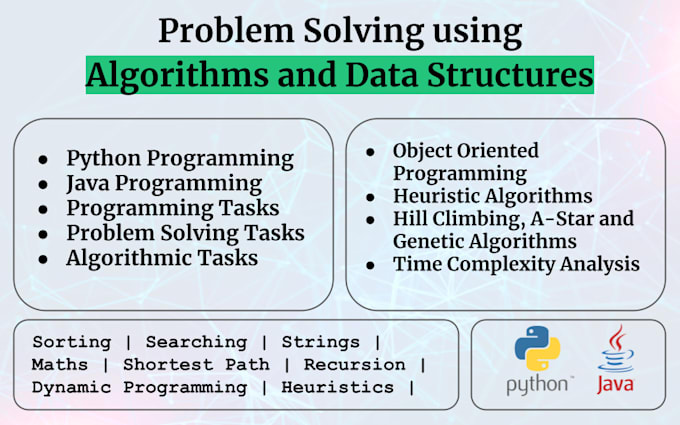 Problem Solving using
Algorithms and Data Structures

- Python Programming
- Java Programming
- Programming Tasks
- Problem Solving Tasks
- Algorithmic Tasks

- Object Oriented Programming
- Heuristic Algorithms
- Hill Climbing, A-Star and Genetic Algorithms
- Time Complexity Analysis

Sorting | Searching | Strings | Maths | Shortest Path | Recursion | Dynamic Programming | Heuristics |

python™ Java